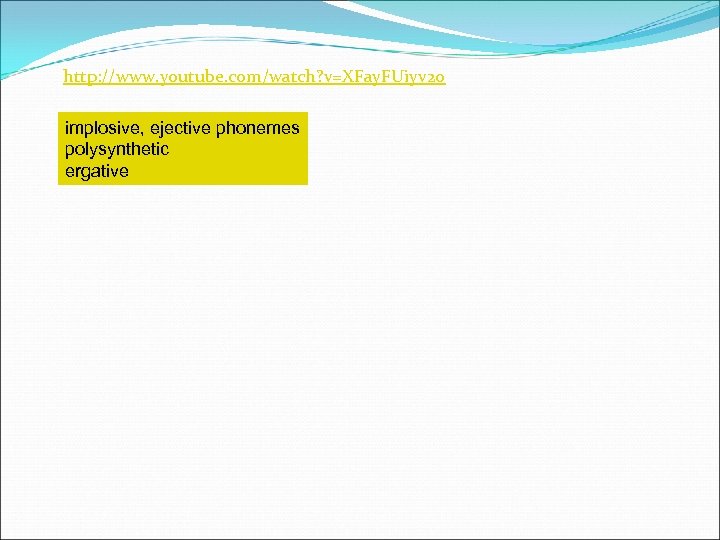 http://www.youtube.com/watch?v=XFayFUiyv2o

implosive, ejective phonemes
polysynthetic
ergative